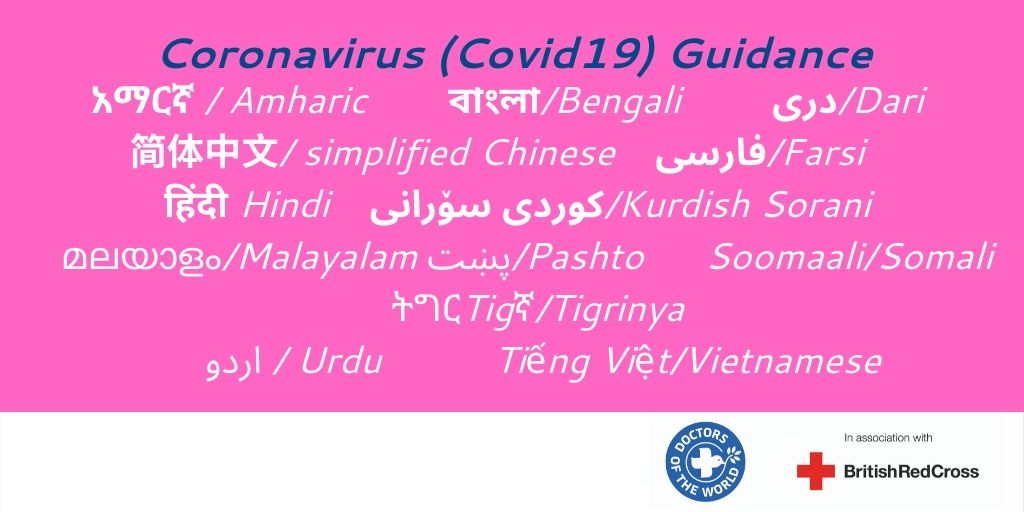 Coronavirus (Covid19) Guidance

አማርኛ / Amharic বাংলা/Bengali دری/Dari

简体中文/ simplified Chinese فارسی/Farsi

हिंदी Hindi کوردی سۆرانی/Kurdish Sorani

മലയാളം/Malayalam پښتو/Pashto Soomaali/Somali

ትግርTigኛ/Tigrinya

اردو / Urdu Tiếng Việt/Vietnamese

DOCTORS OF THE WORLD

In association with

BritishRedCross